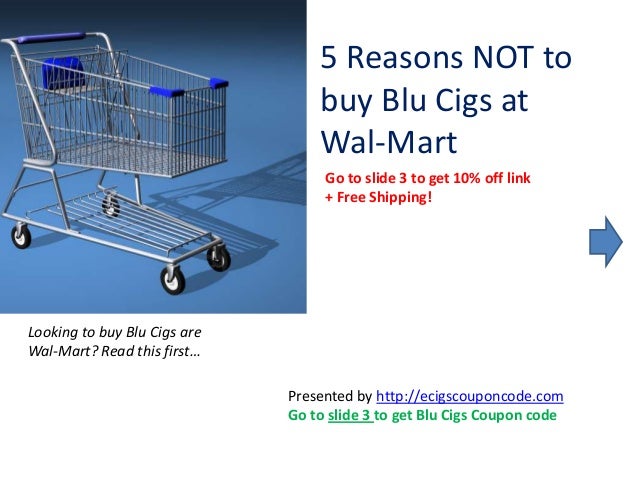 5 Reasons NOT to buy Blu Cigs at Wal-Mart

Go to slide 3 to get 10% off link + Free Shipping!

Looking to buy Blu Cigs are Wal-Mart? Read this first…

Presented by http://ecigscouponcode.com
Go to slide 3 to get Blu Cigs Coupon code